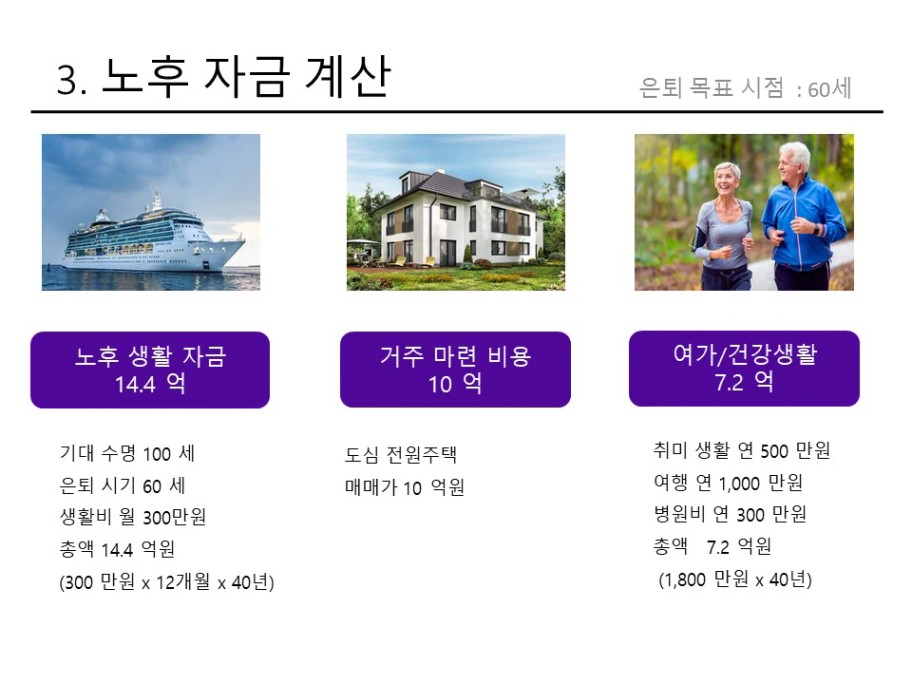 3. 노후 자금 계산

은퇴 목표 시점 : 60세

노후 생활 자금
14.4 억

기대 수명 100 세
은퇴 시기 60 세
생활비 월 300만원
총액 14.4 억원
(300 만원 x 12개월 x 40년)

거주 마련 비용
10 억

도심 전원주택
매매가 10 억원

여가/건강생활
7.2 억

취미 생활 연 500 만원
여행 연 1,000 만원
병원비 연 300 만원
총액 7.2 억원
(1,800 만원 x 40년)